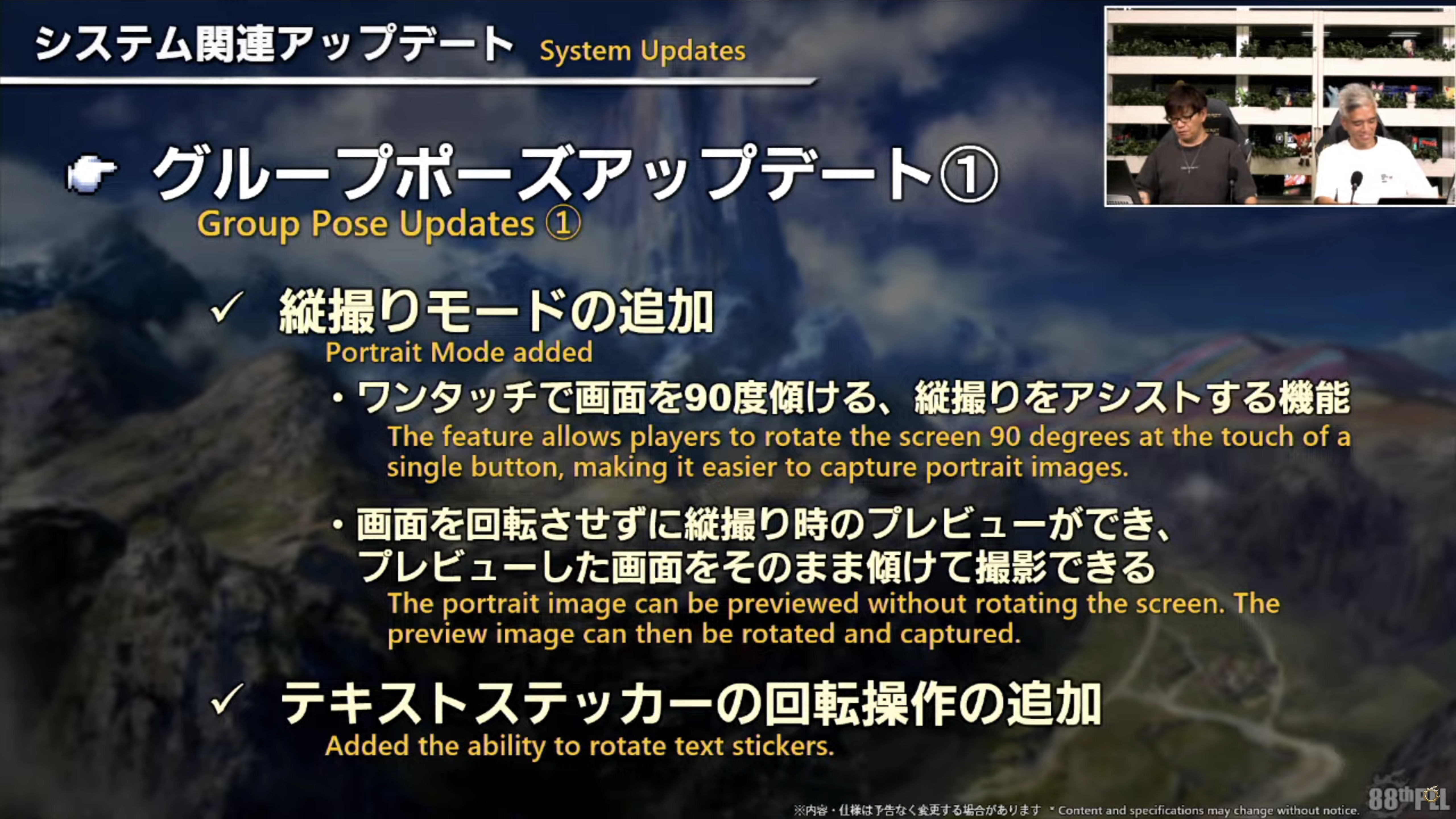 システム関連アップデート System Updates

グループポーズアップデート①
Group Pose Updates ①

✓ 縦撮りモードの追加
Portrait Mode added

・ワンタッチで画面を90度傾ける、縦撮りをアシストする機能
The feature allows players to rotate the screen 90 degrees at the touch of a single button, making it easier to capture portrait images.

・画面を回転させずに縦撮り時のプレビューができ、プレビューした画面をそのまま傾けて撮影できる
The portrait image can be previewed without rotating the screen. The preview image can then be rotated and captured.

✓ テキストステッカーの回転操作の追加
Added the ability to rotate text stickers.

※内容・仕様は予告なく変更する場合があります * Content and specifications may change without notice.

88th PLL